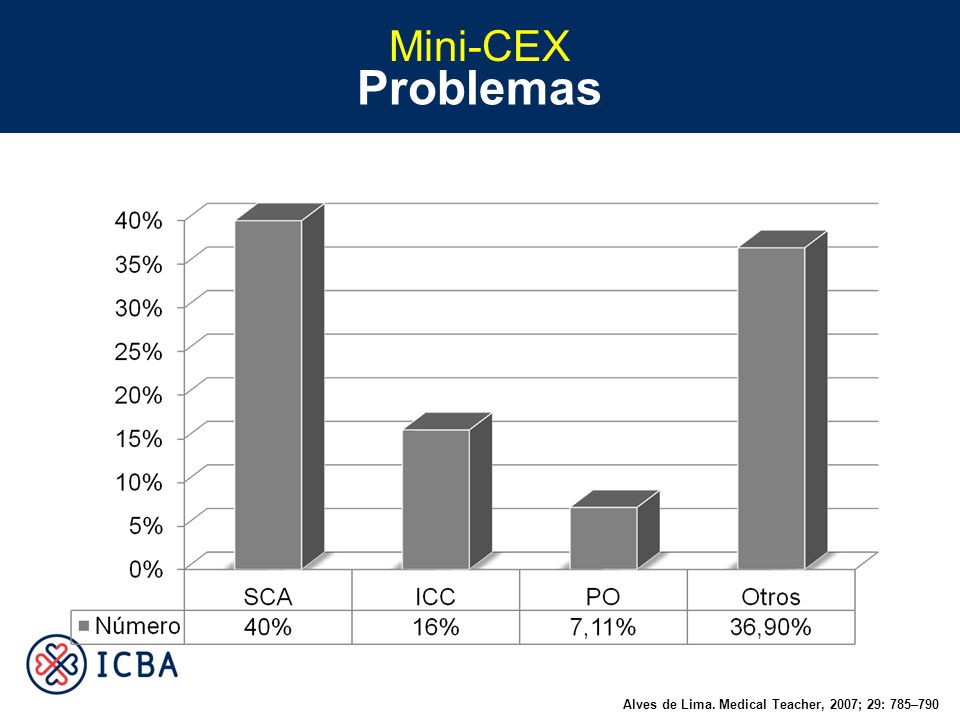 Mini-CEX
Problemas

40%
35%
30%
25%
20%
15%
10%
5%
0%

| | SCA | ICC | PO | Otros |
|---|---|---|---|---|
| Número | 40% | 16% | 7,11% | 36,90% |

ICBA

Alves de Lima. Medical Teacher, 2007; 29: 785–790